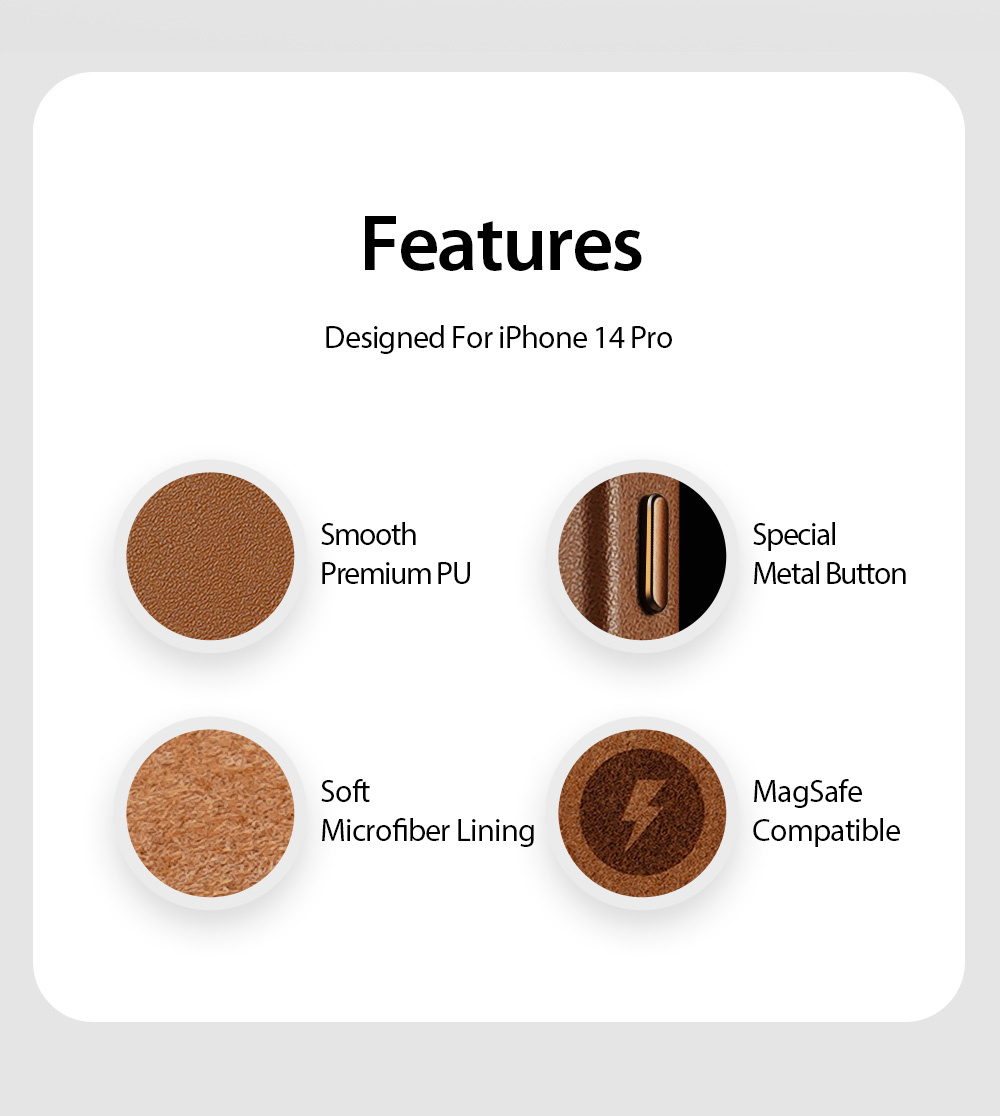 Features

Designed For iPhone 14 Pro

Smooth
Premium PU

Special
Metal Button

Soft
Microfiber Lining

MagSafe
Compatible